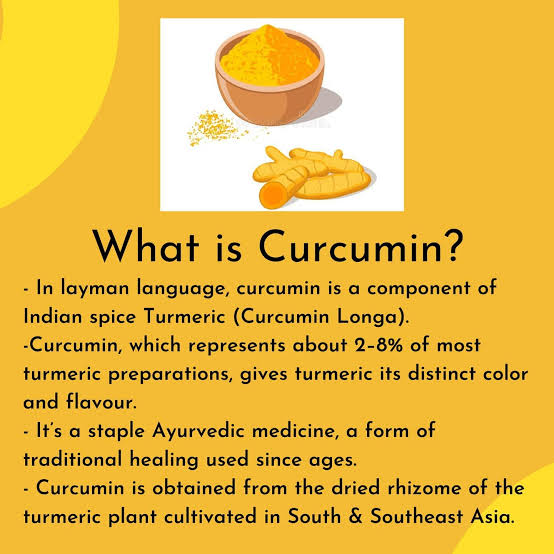 What is Curcumin?

- In layman language, curcumin is a component of Indian spice Turmeric (Curcumin Longa).

-Curcumin, which represents about 2-8% of most turmeric preparations, gives turmeric its distinct color and flavour.

- It's a staple Ayurvedic medicine, a form of traditional healing used since ages.

- Curcumin is obtained from the dried rhizome of the turmeric plant cultivated in South & Southeast Asia.